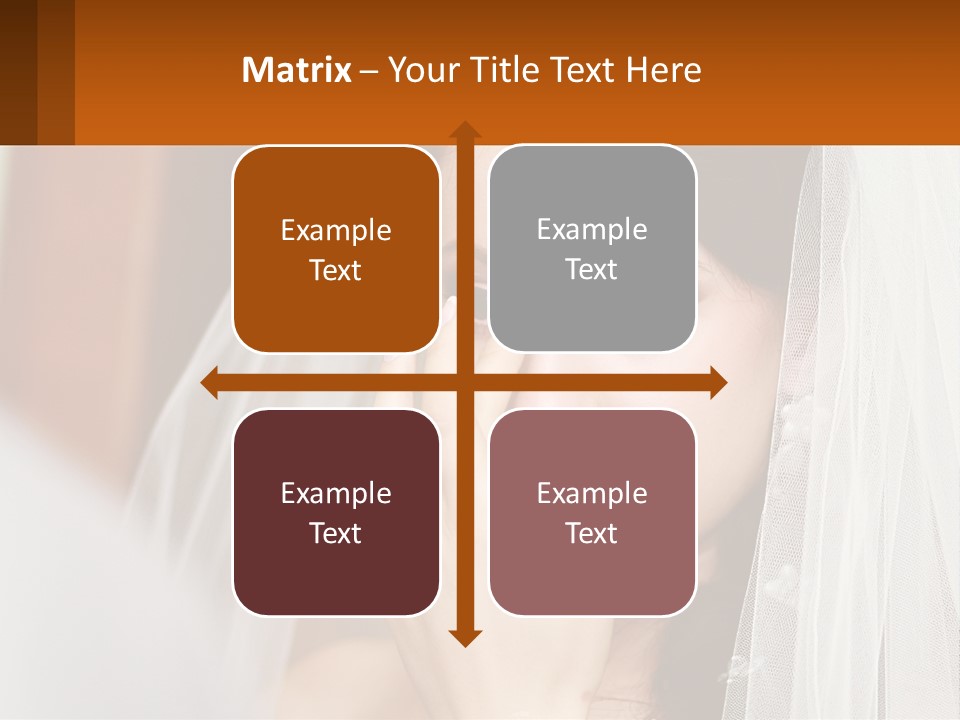 Matrix – Your Title Text Here

Example Text

Example Text

Example Text

Example Text